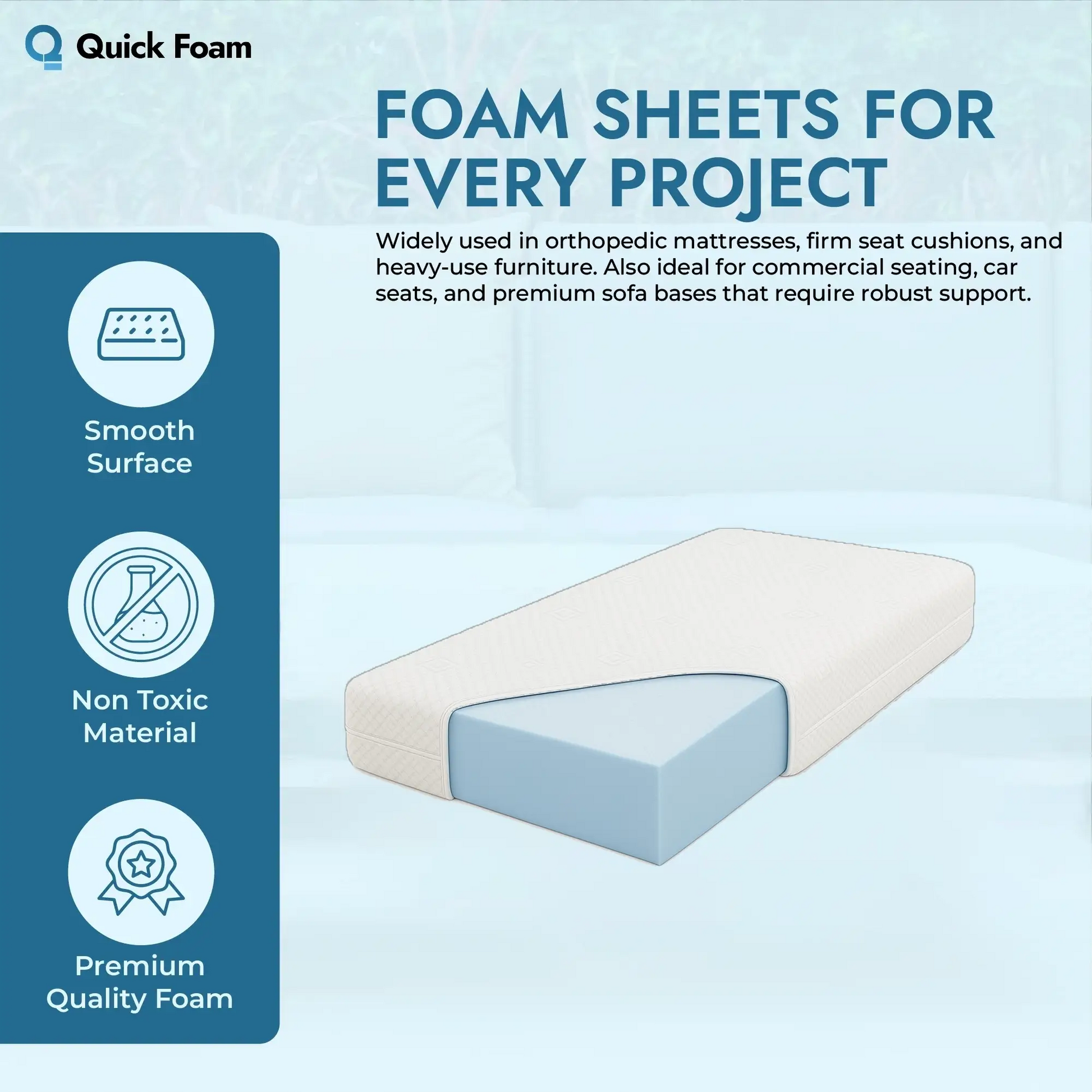 Quick Foam

FOAM SHEETS FOR EVERY PROJECT

Widely used in orthopedic mattresses, firm seat cushions, and heavy-use furniture. Also ideal for commercial seating, car seats, and premium sofa bases that require robust support.

Smooth Surface

Non Toxic Material

Premium Quality Foam